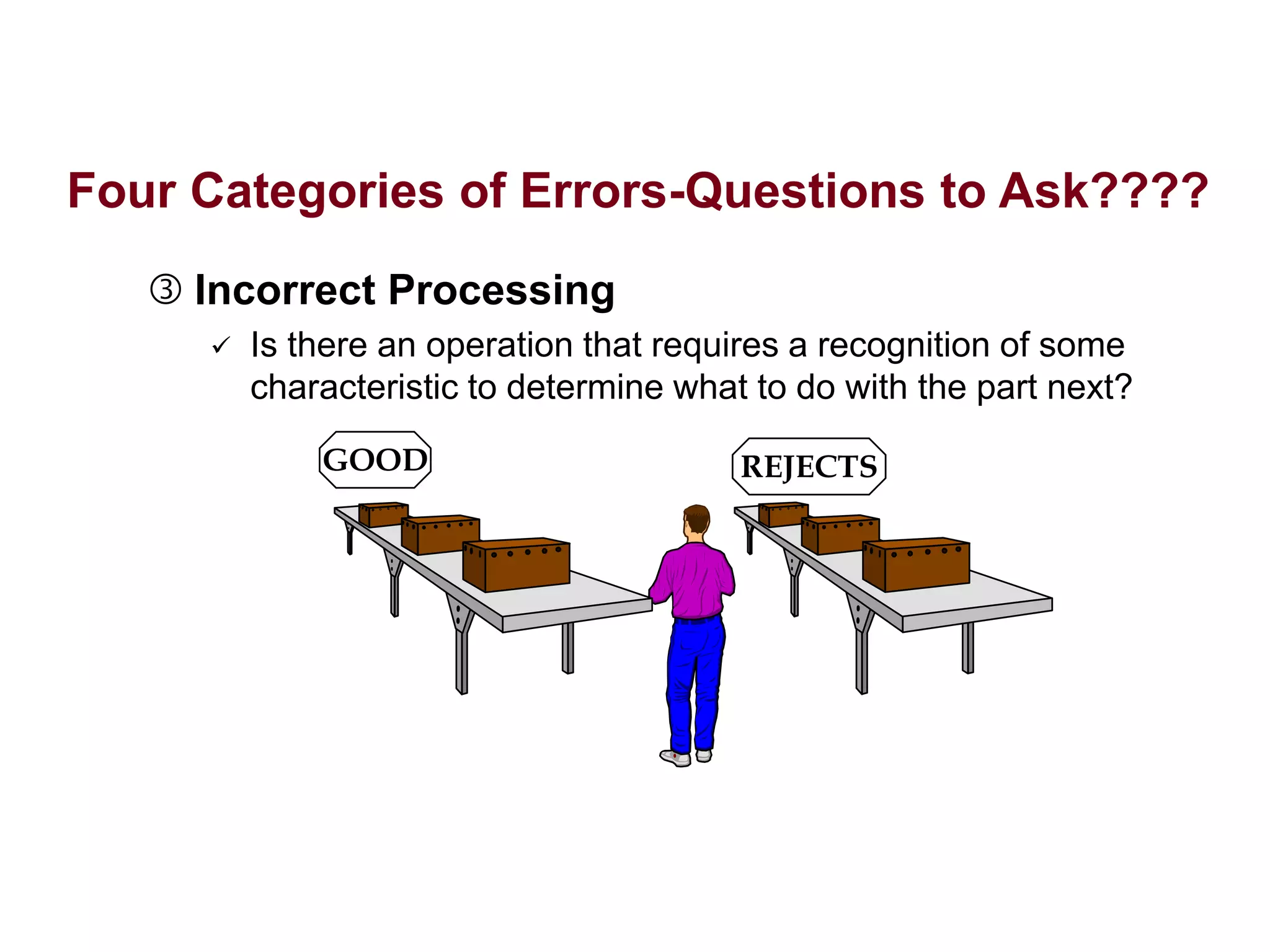 Four Categories of Errors-Questions to Ask????

③ Incorrect Processing

✓ Is there an operation that requires a recognition of some characteristic to determine what to do with the part next?

GOOD

REJECTS